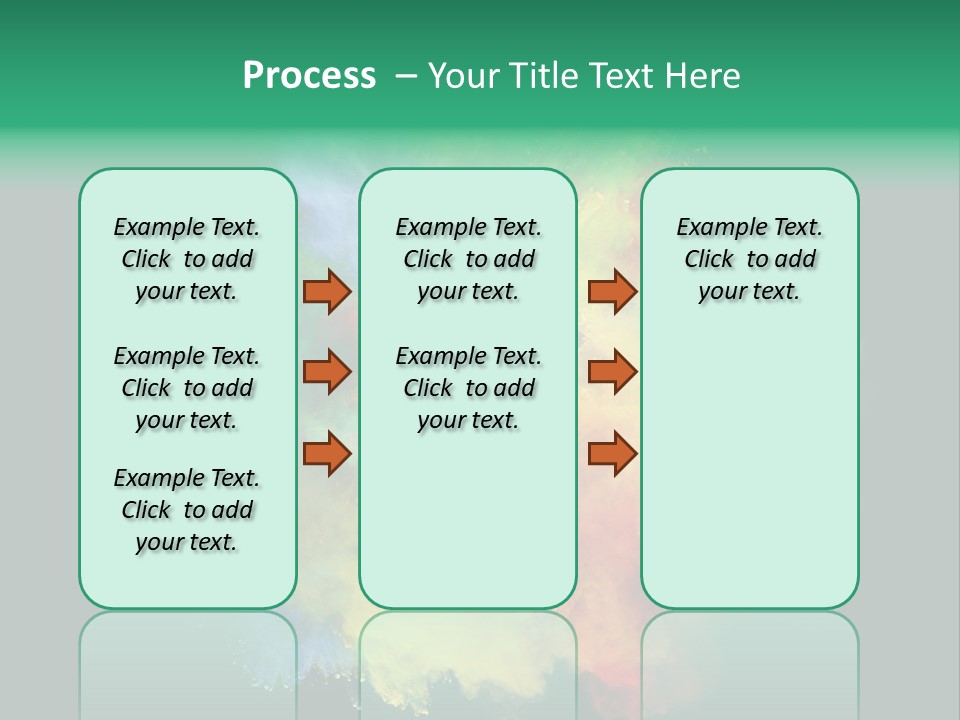 Process – Your Title Text Here

Example Text. Click to add your text.

Example Text. Click to add your text.

Example Text. Click to add your text.

Example Text. Click to add your text.

Example Text. Click to add your text.

Example Text. Click to add your text.